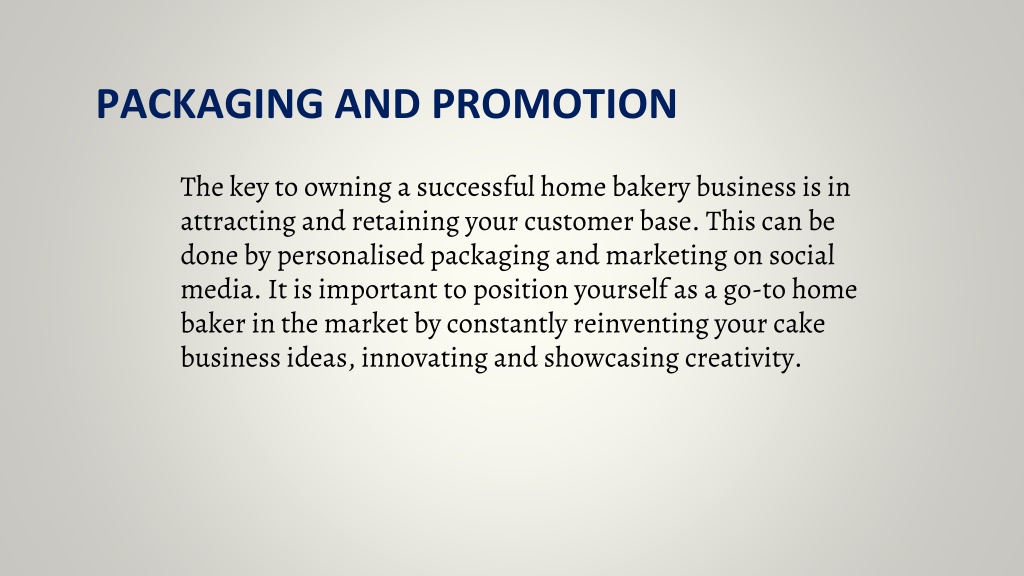 PACKAGING AND PROMOTION

The key to owning a successful home bakery business is in attracting and retaining your customer base. This can be done by personalised packaging and marketing on social media. It is important to position yourself as a go-to home baker in the market by constantly reinventing your cake business ideas, innovating and showcasing creativity.